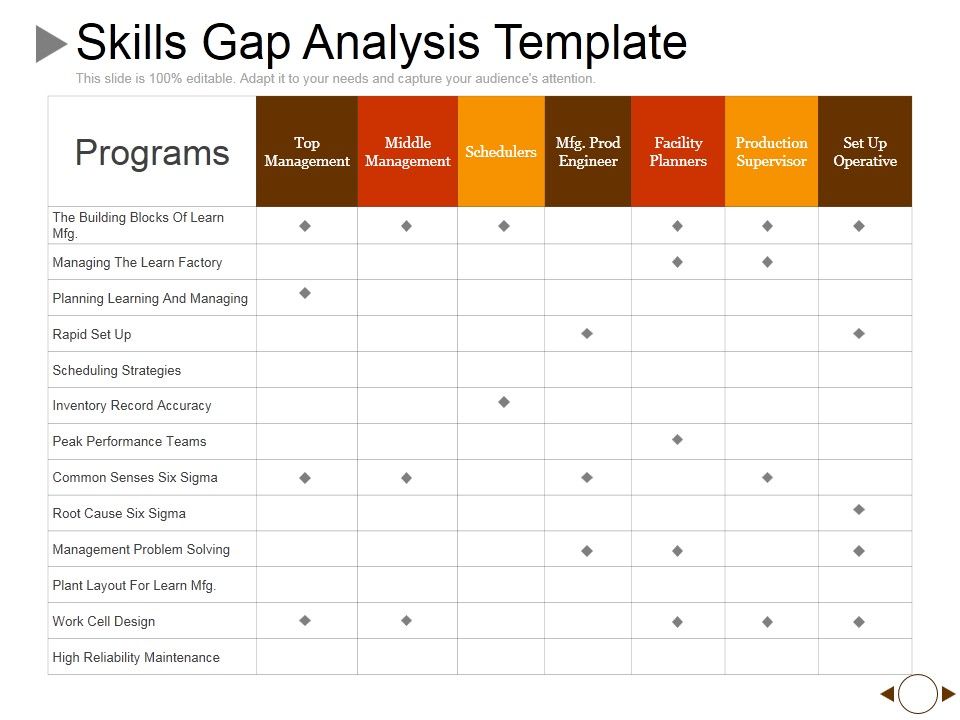 Skills Gap Analysis Template

This slide is 100% editable. Adapt it to your needs and capture your audience's attention.

| Programs | Top Management | Middle Management | Schedulers | Mfg. Prod Engineer | Facility Planners | Production Supervisor | Set Up Operative |
|---|---|---|---|---|---|---|---|
| The Building Blocks Of Learn Mfg. | ◆ | ◆ | ◆ | | ◆ | ◆ | ◆ |
| Managing The Learn Factory | | | | | ◆ | ◆ | |
| Planning Learning And Managing | ◆ | | | | | | |
| Rapid Set Up | | | | ◆ | | | ◆ |
| Scheduling Strategies | | | | | | | |
| Inventory Record Accuracy | | | ◆ | | | | |
| Peak Performance Teams | | | | | ◆ | | |
| Common Senses Six Sigma | ◆ | ◆ | | ◆ | | ◆ | |
| Root Cause Six Sigma | | | | | | | ◆ |
| Management Problem Solving | | | | ◆ | ◆ | | ◆ |
| Plant Layout For Learn Mfg. | | | | | | | |
| Work Cell Design | ◆ | ◆ | | | ◆ | ◆ | ◆ |
| High Reliability Maintenance | | | | | | | |